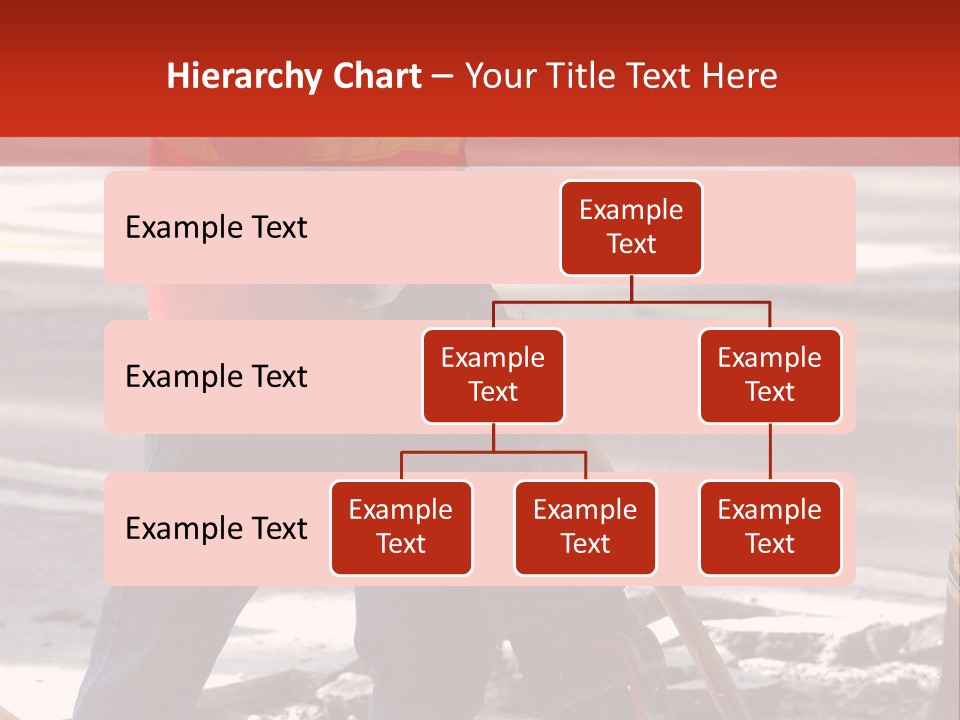 Hierarchy Chart – Your Title Text Here

Example Text

Example Text

Example Text

Example Text

Example Text

Example Text

Example Text

Example Text

Example Text